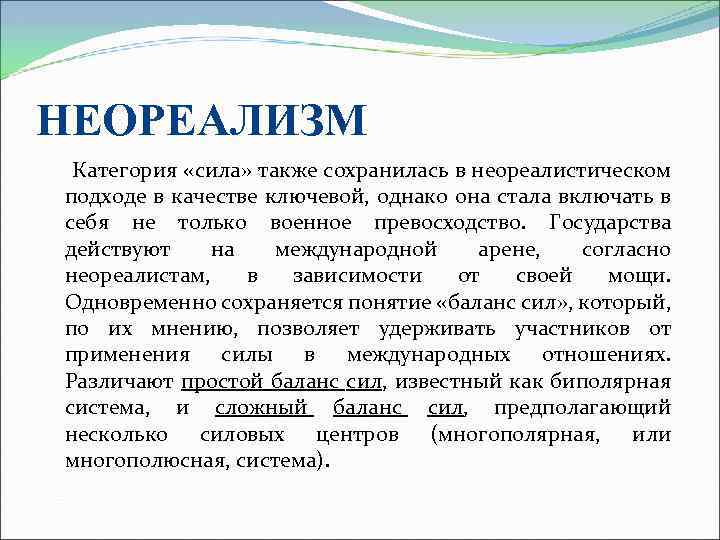 НЕОРЕАЛИЗМ

Категория «сила» также сохранилась в неореалистическом подходе в качестве ключевой, однако она стала включать в себя не только военное превосходство. Государства действуют на международной арене, согласно неореалистам, в зависимости от своей мощи. Одновременно сохраняется понятие «баланс сил», который, по их мнению, позволяет удерживать участников от применения силы в международных отношениях. Различают простой баланс сил, известный как биполярная система, и сложный баланс сил, предполагающий несколько силовых центров (многополярная, или многополюсная, система).